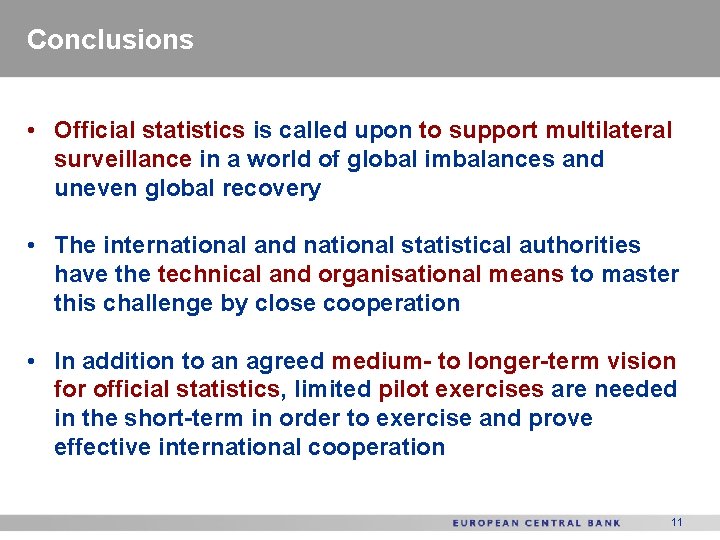 Conclusions

• Official statistics is called upon to support multilateral surveillance in a world of global imbalances and uneven global recovery

• The international and national statistical authorities have the technical and organisational means to master this challenge by close cooperation

• In addition to an agreed medium- to longer-term vision for official statistics, limited pilot exercises are needed in the short-term in order to exercise and prove effective international cooperation

EUROPEAN CENTRAL BANK 11